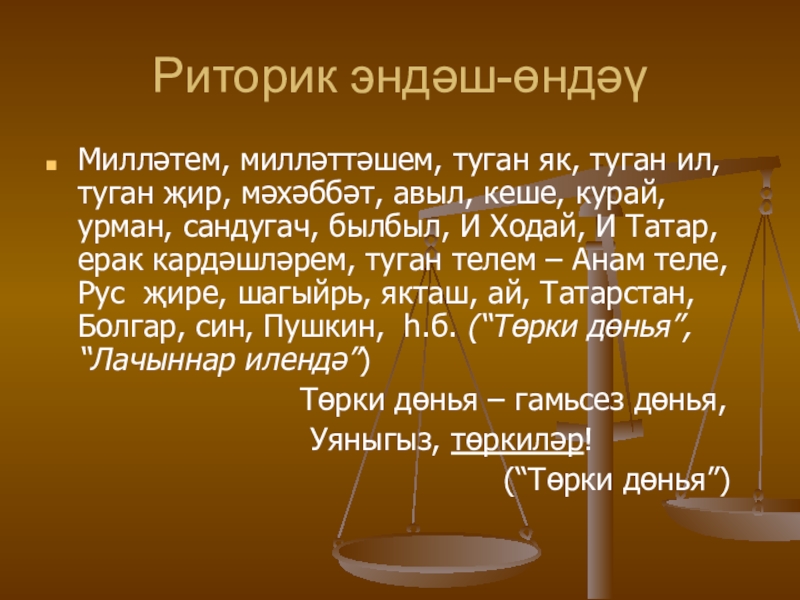 Риторик эндәш-өндәү

Милләтем, милләттәшем, туган як, туган ил, туган җир, мәхәббәт, авыл, кеше, курай, урман, сандугач, былбыл, И Ходай, И Татар, ерак кардәшләрем, туган телем – Анам теле, Рус җире, шагыйрь, якташ, ай, Татарстан, Болгар, син, Пушкин, һ.б. (“Төрки дөнья”, “Лачыннар илендә”)

Төрки дөнья – гамьсез дөнья,
Уяныгыз, төркиләр!
(“Төрки дөнья”)